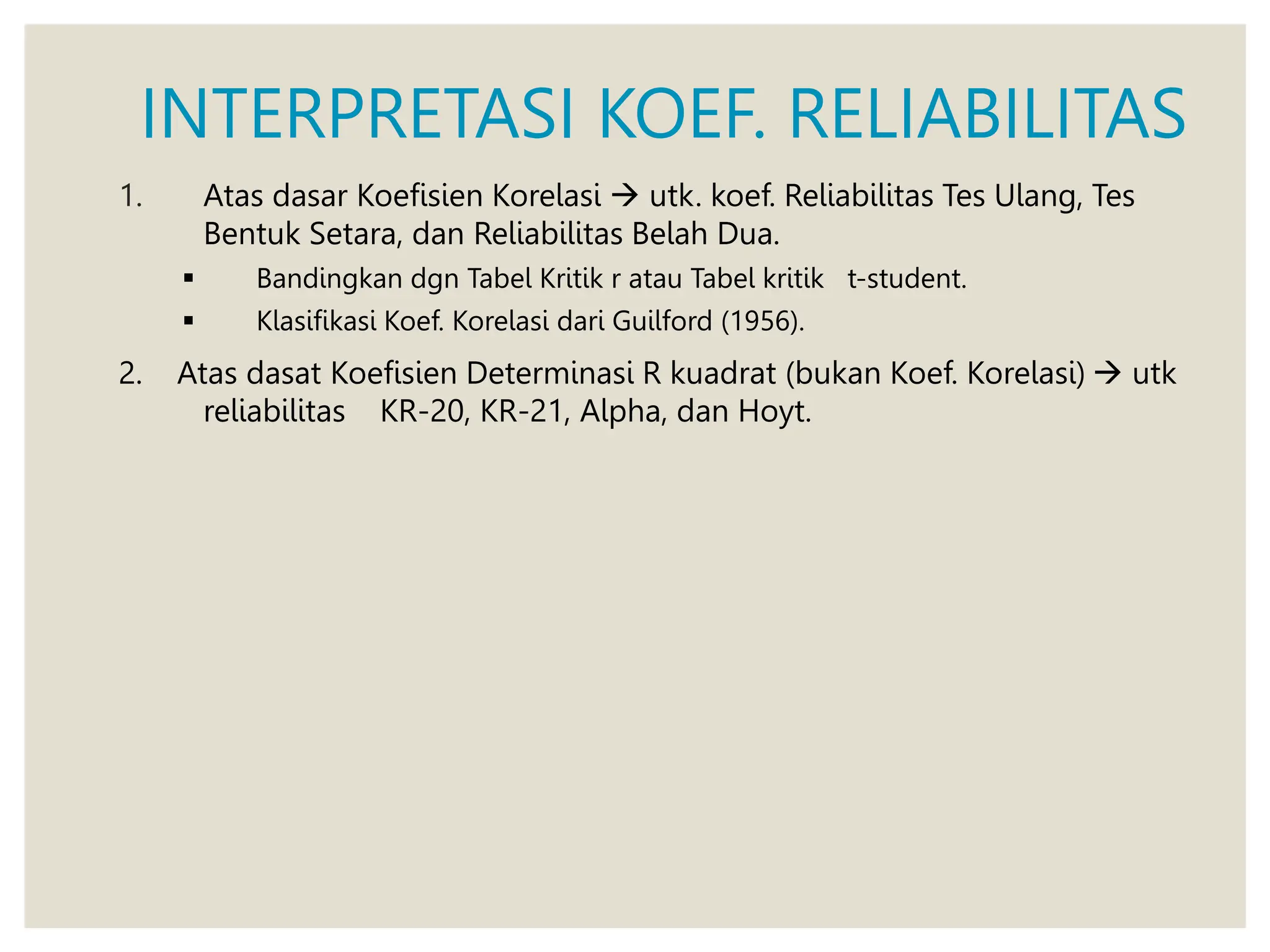 INTERPRETASI KOEF. RELIABILITAS

1. Atas dasar Koefisien Korelasi → utk. koef. Reliabilitas Tes Ulang, Tes Bentuk Setara, dan Reliabilitas Belah Dua.

▪ Bandingkan dgn Tabel Kritik r atau Tabel kritik t-student.

▪ Klasifikasi Koef. Korelasi dari Guilford (1956).

2. Atas dasat Koefisien Determinasi R kuadrat (bukan Koef. Korelasi) → utk reliabilitas KR-20, KR-21, Alpha, dan Hoyt.